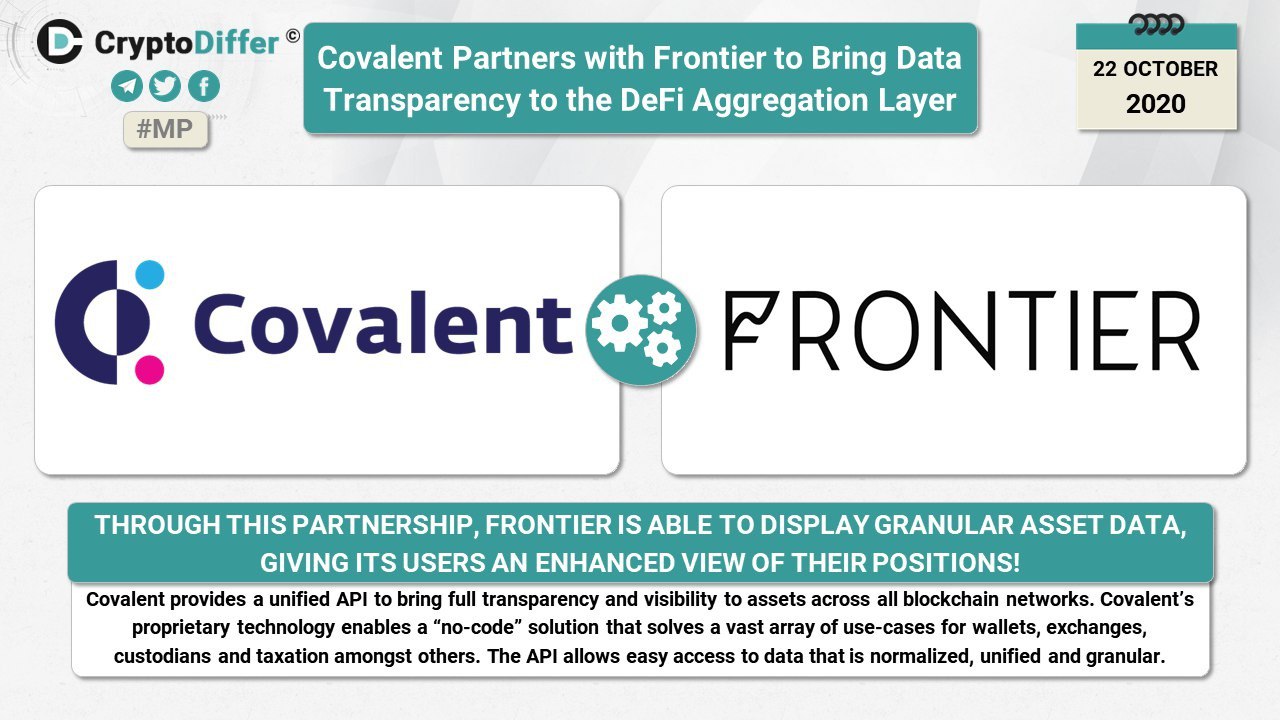 CryptoDiffer ©

#MP

Covalent Partners with Frontier to Bring Data Transparency to the DeFi Aggregation Layer

22 OCTOBER 2020

Covalent

FRONTIER

THROUGH THIS PARTNERSHIP, FRONTIER IS ABLE TO DISPLAY GRANULAR ASSET DATA, GIVING ITS USERS AN ENHANCED VIEW OF THEIR POSITIONS!

Covalent provides a unified API to bring full transparency and visibility to assets across all blockchain networks. Covalent's proprietary technology enables a "no-code" solution that solves a vast array of use-cases for wallets, exchanges, custodians and taxation amongst others. The API allows easy access to data that is normalized, unified and granular.